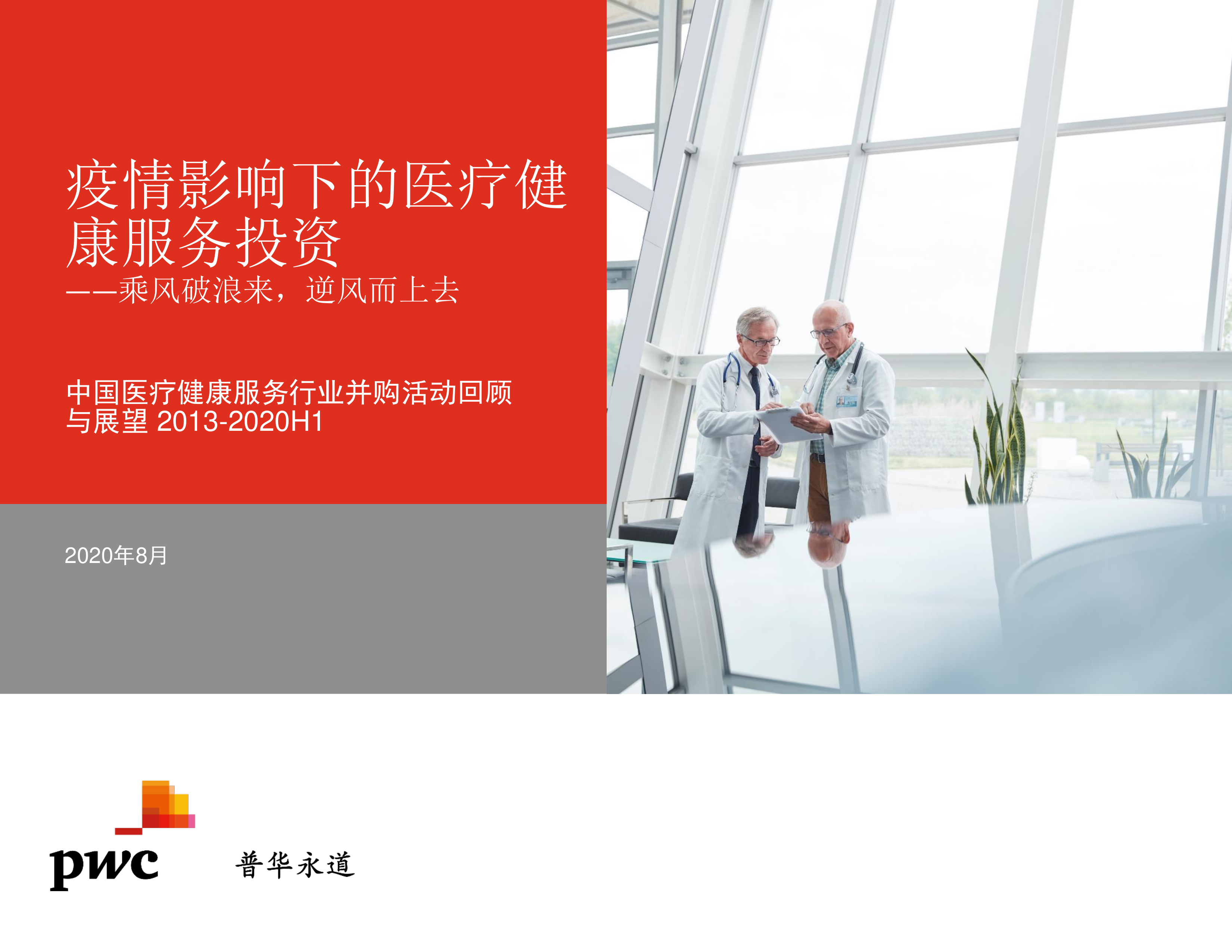 疫情影响下的医疗健康服务投资
——乘风破浪来，逆风而上去

中国医疗健康服务行业并购活动回顾与展望 2013-2020H1

2020年8月

pwc

普华永道